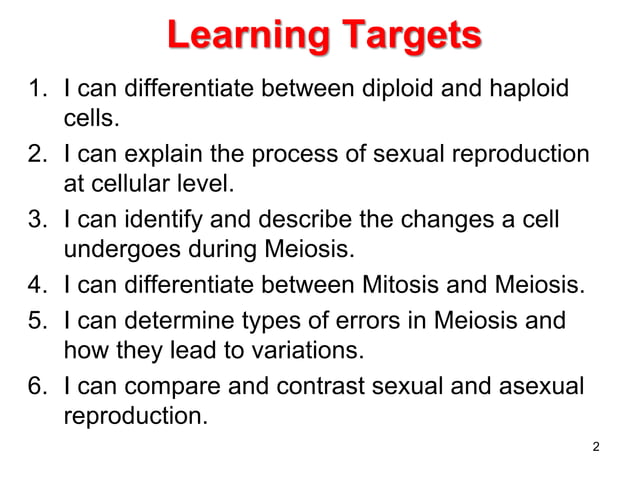 Learning Targets

1. I can differentiate between diploid and haploid cells.
2. I can explain the process of sexual reproduction at cellular level.
3. I can identify and describe the changes a cell undergoes during Meiosis.
4. I can differentiate between Mitosis and Meiosis.
5. I can determine types of errors in Meiosis and how they lead to variations.
6. I can compare and contrast sexual and asexual reproduction.

2